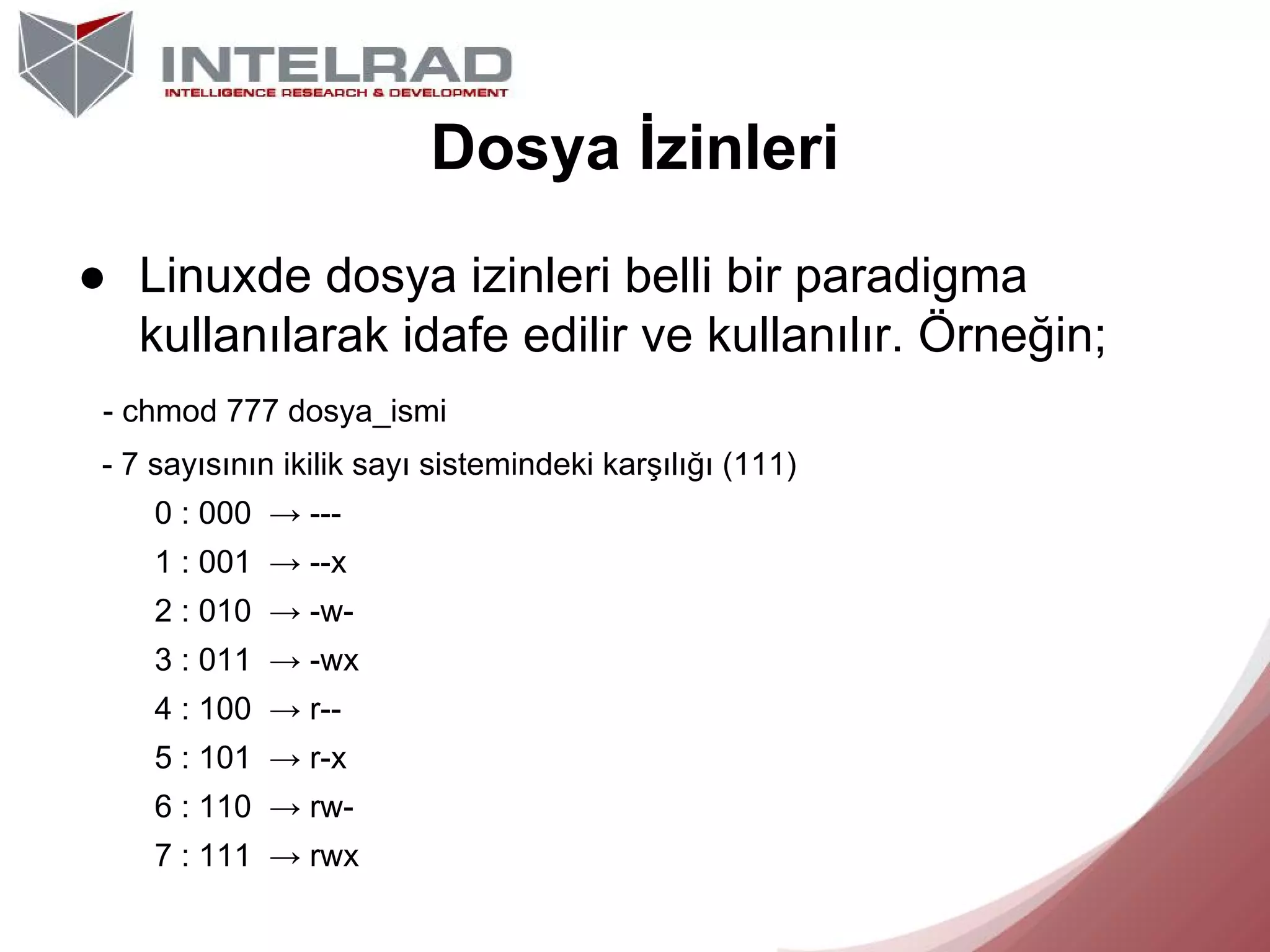 INTELRAD
INTELLIGENCE RESEARCH & DEVELOPMENT

Dosya İzinleri

● Linuxde dosya izinleri belli bir paradigma kullanılarak idafe edilir ve kullanılır. Örneğin;

- chmod 777 dosya_ismi

- 7 sayısının ikilik sayı sistemindeki karşılığı (111)

0 : 000 → ---

1 : 001 → --x

2 : 010 → -w-

3 : 011 → -wx

4 : 100 → r--

5 : 101 → r-x

6 : 110 → rw-

7 : 111 → rwx